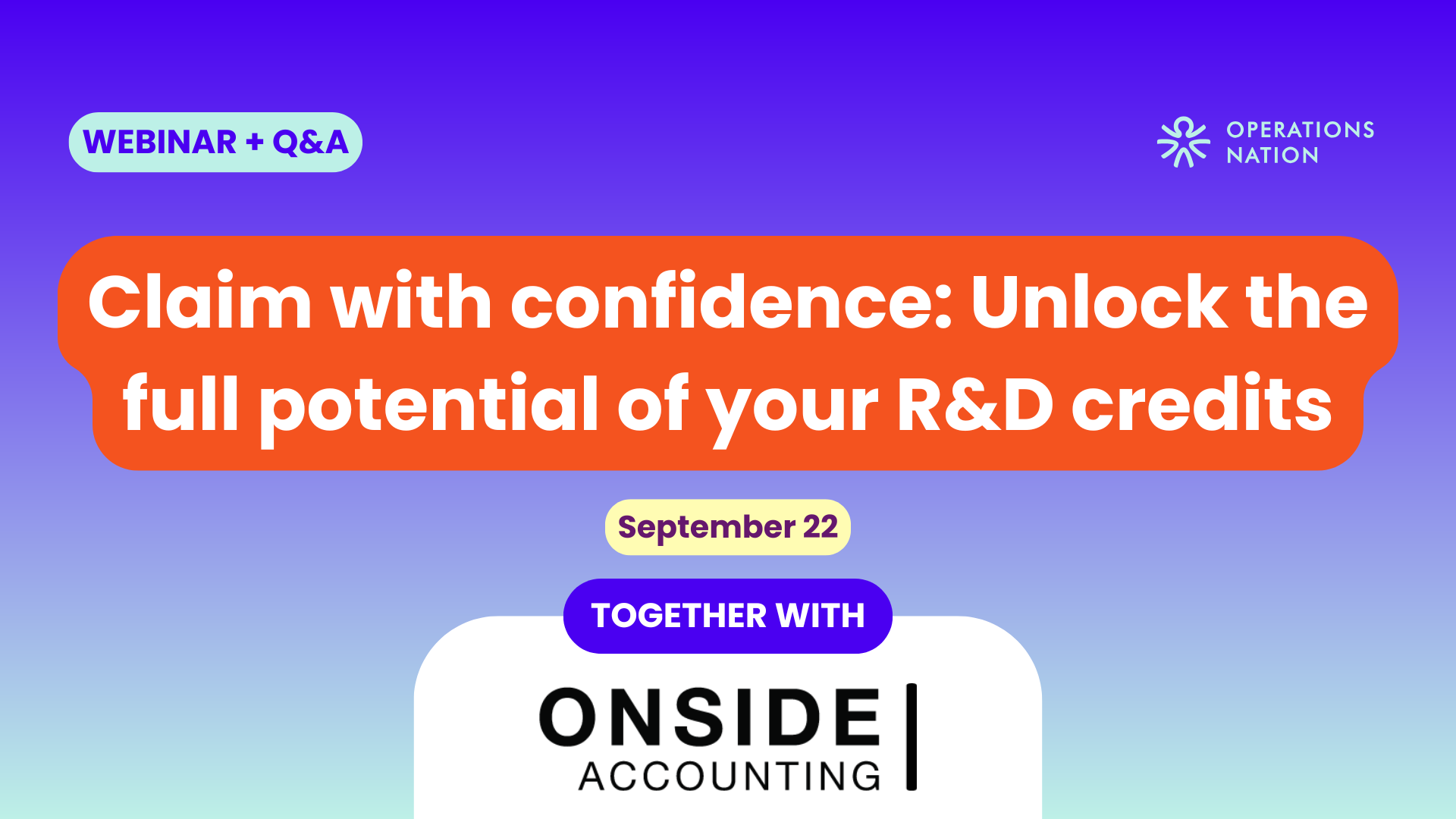 WEBINAR + Q&A

OPERATIONS NATION

Claim with confidence: Unlock the full potential of your R&D credits

September 22

TOGETHER WITH

ONSIDE ACCOUNTING